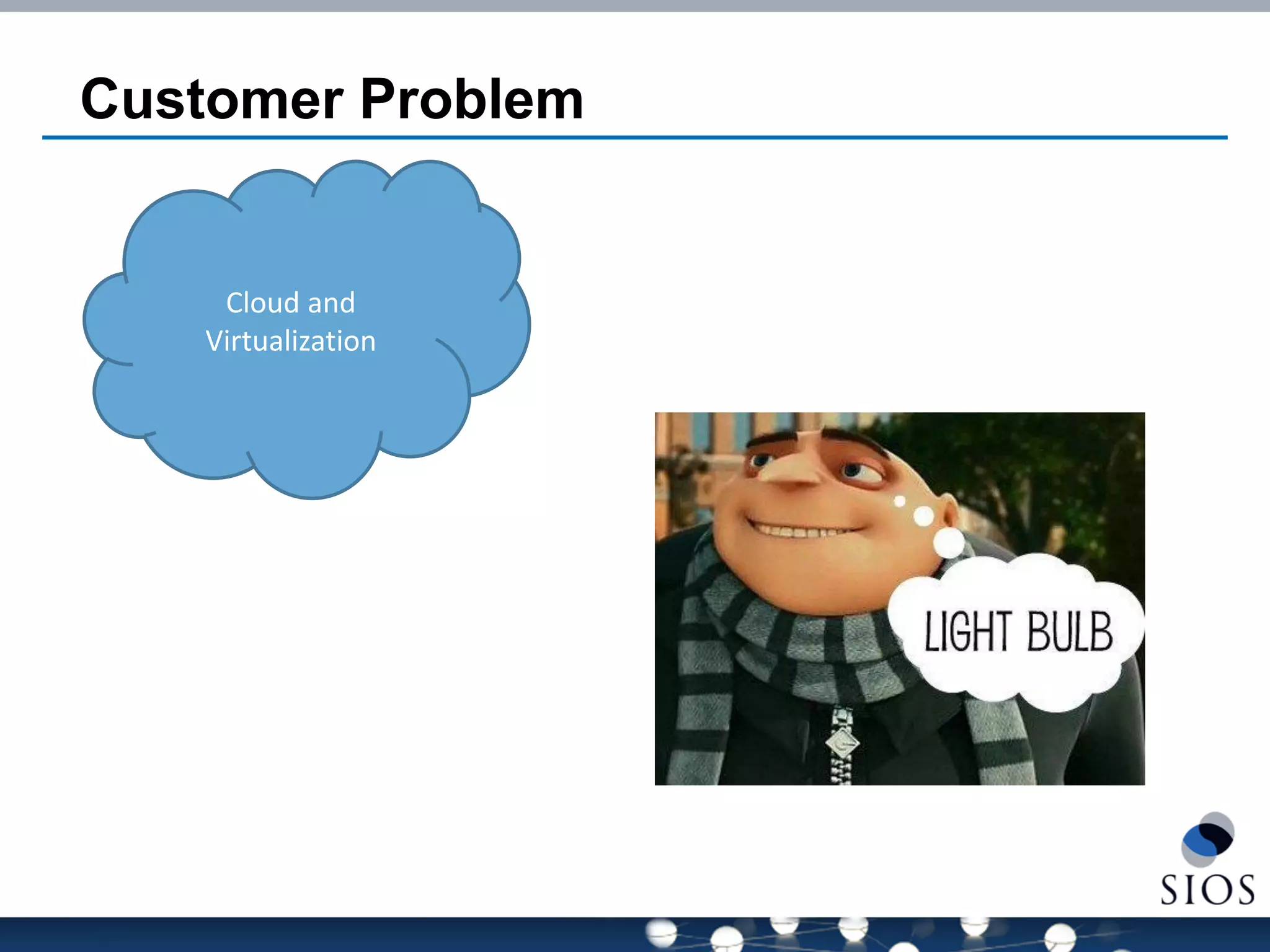 Customer Problem

Cloud and Virtualization

LIGHT BULB

SIOS